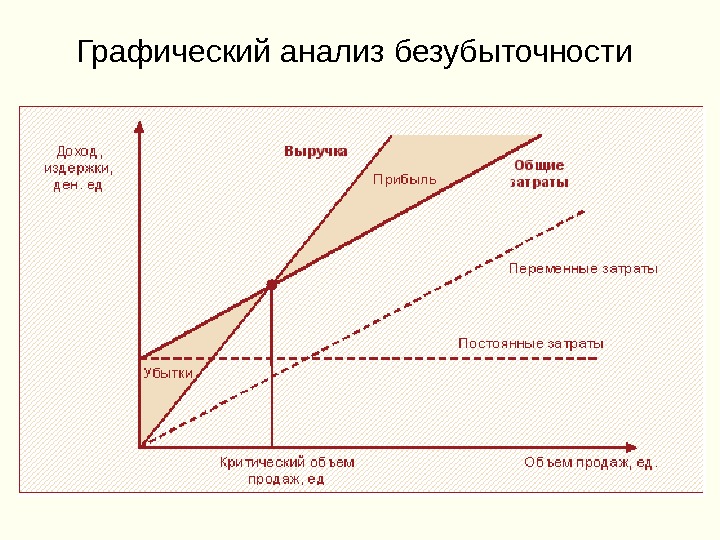 Графический анализ безубыточности

Доход, издержки, ден. ед

Выручка

Прибыль

Общие затраты

Переменные затраты

Постоянные затраты

Убытки

Критический объем продаж, ед

Объем продаж, ед.